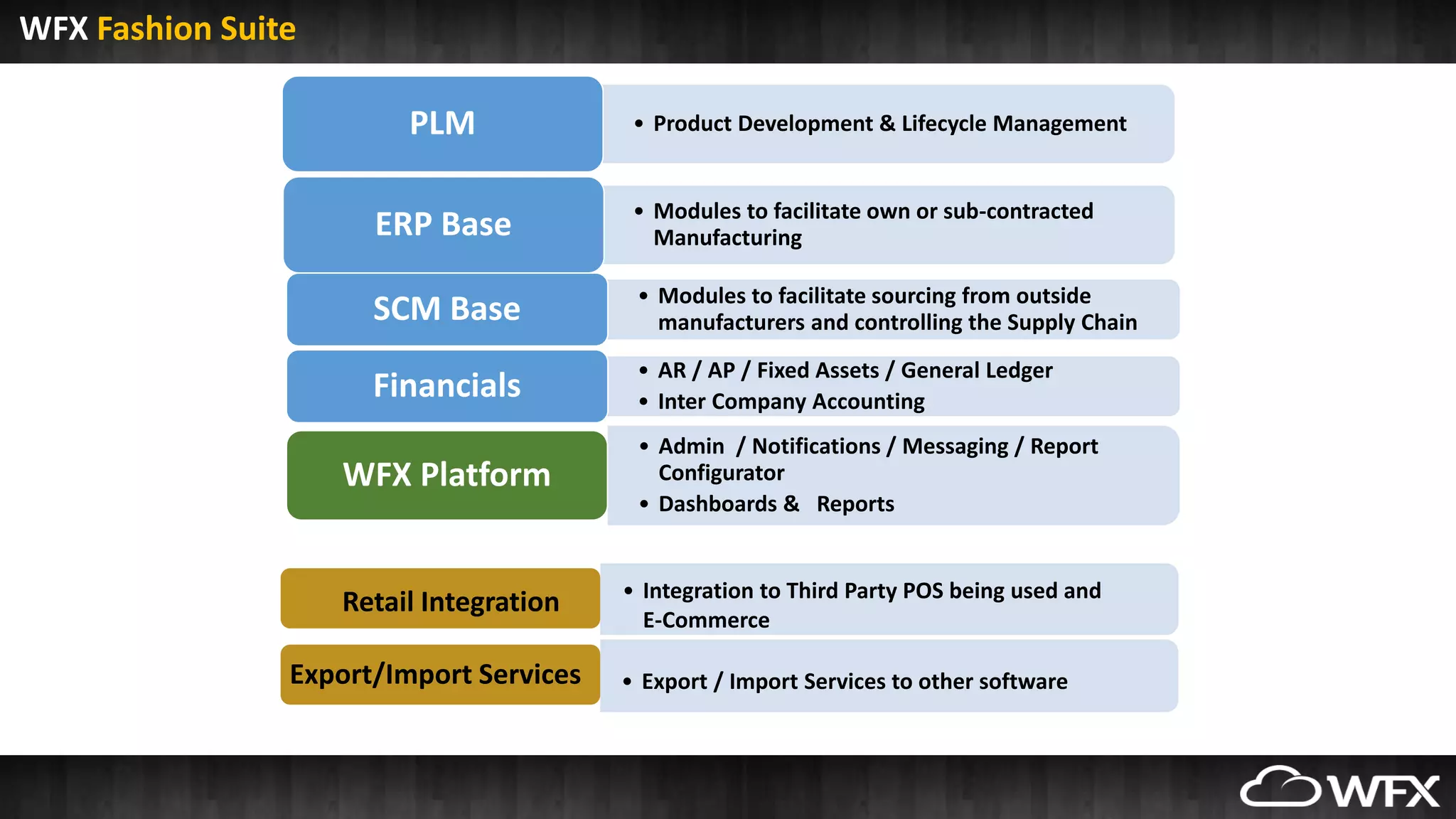 WFX Fashion Suite

PLM

• Product Development & Lifecycle Management

ERP Base

• Modules to facilitate own or sub-contracted Manufacturing

SCM Base

• Modules to facilitate sourcing from outside manufacturers and controlling the Supply Chain

Financials

• AR / AP / Fixed Assets / General Ledger
• Inter Company Accounting

WFX Platform

• Admin / Notifications / Messaging / Report Configurator
• Dashboards & Reports

Retail Integration

• Integration to Third Party POS being used and E-Commerce

Export/Import Services

• Export / Import Services to other software

WFX